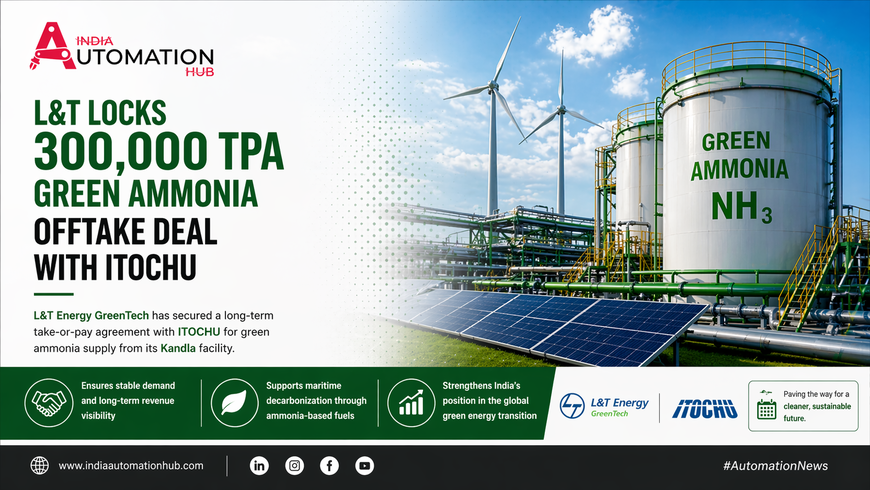 INDIA AUTOMATION HUB

L&T LOCKS 300,000 TPA GREEN AMMONIA OFFTAKE DEAL WITH ITOCHU

L&T Energy GreenTech has secured a long-term take-or-pay agreement with ITOCHU for green ammonia supply from its Kandla facility.

GREEN AMMONIA $NH_3$

Ensures stable demand and long-term revenue visibility

Supports maritime decarbonization through ammonia-based fuels

Strengthens India's position in the global green energy transition

L&T Energy GreenTech

ITOCHU

Paving the way for a cleaner, sustainable future.

www.indiaautomationhub.com

#AutomationNews